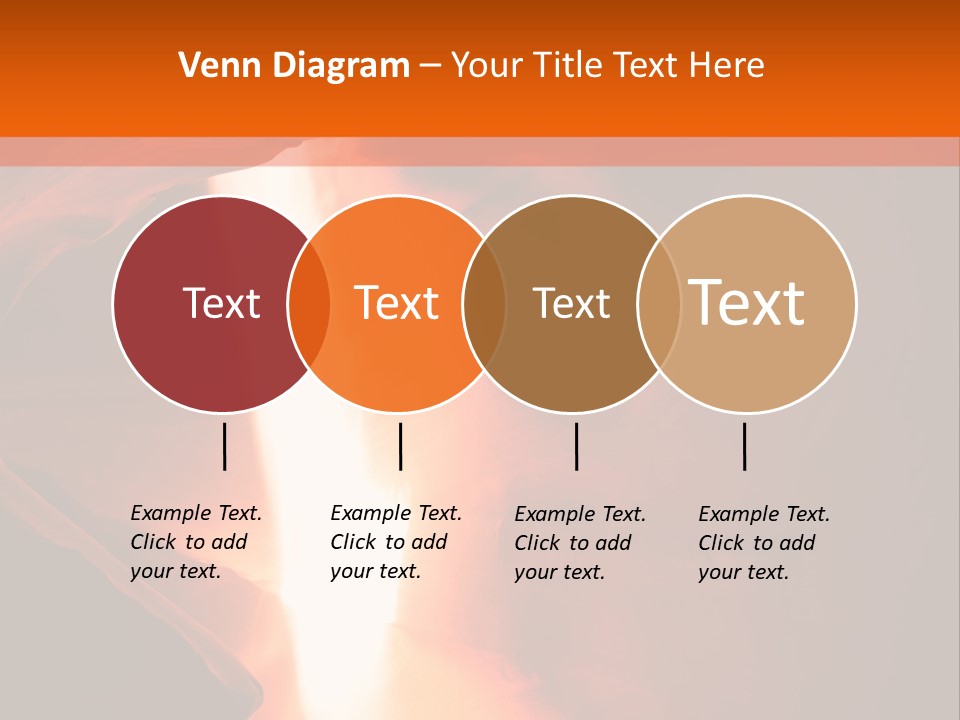 Venn Diagram – Your Title Text Here

Text

Text

Text

Text

Example Text. Click to add your text.

Example Text. Click to add your text.

Example Text. Click to add your text.

Example Text. Click to add your text.